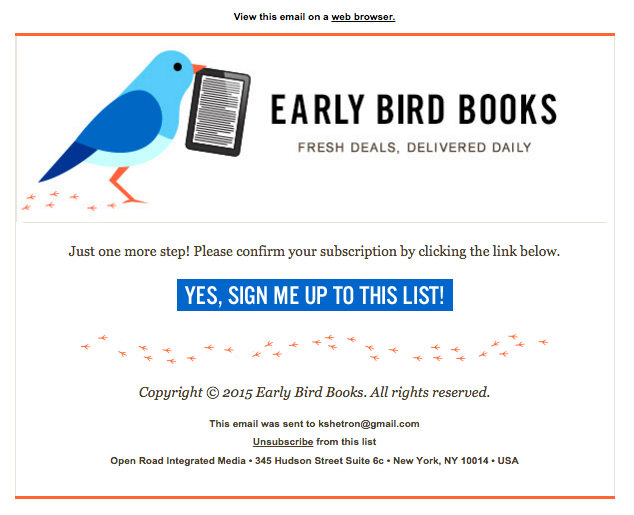 View this email on a web browser.

EARLY BIRD BOOKS

FRESH DEALS, DELIVERED DAILY

Just one more step! Please confirm your subscription by clicking the link below.

YES, SIGN ME UP TO THIS LIST!

Copyright © 2015 Early Bird Books. All rights reserved.

This email was sent to kshetron@gmail.com

Unsubscribe from this list

Open Road Integrated Media • 345 Hudson Street Suite 6c • New York, NY 10014 • USA